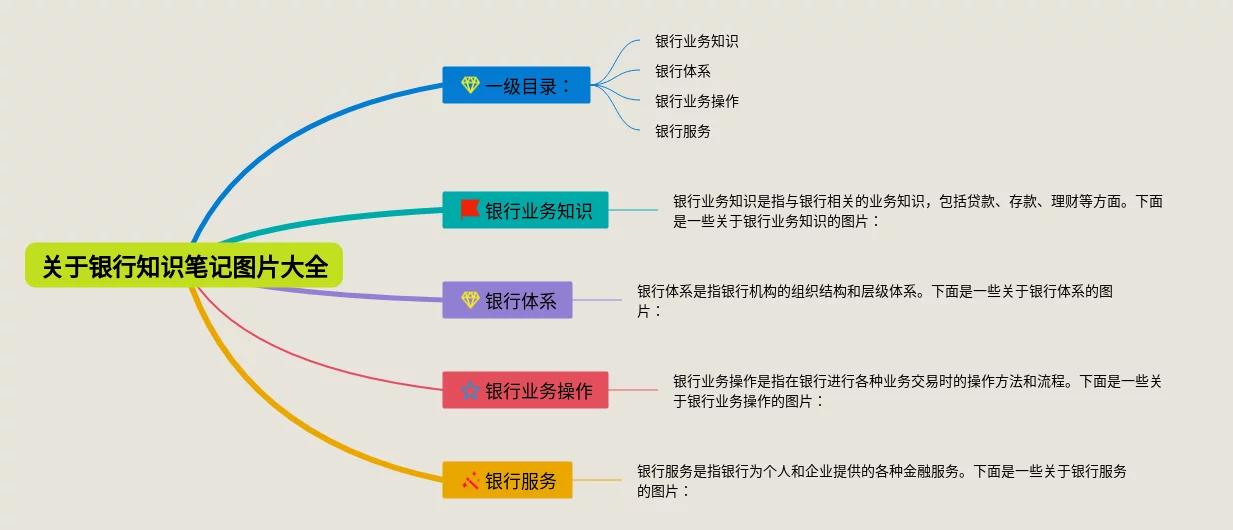 关于银行知识笔记图片大全

一级目录：

银行业务知识

银行体系

银行业务操作

银行服务

银行业务知识

银行业务知识是指与银行相关的业务知识，包括贷款、存款、理财等方面。下面是一些关于银行业务知识的图片：

银行体系

银行体系是指银行机构的组织结构和层级体系。下面是一些关于银行体系的图片：

银行业务操作

银行业务操作是指在银行进行各种业务交易时的操作方法和流程。下面是一些关于银行业务操作的图片：

银行服务

银行服务是指银行为个人和企业提供的各种金融服务。下面是一些关于银行服务的图片：